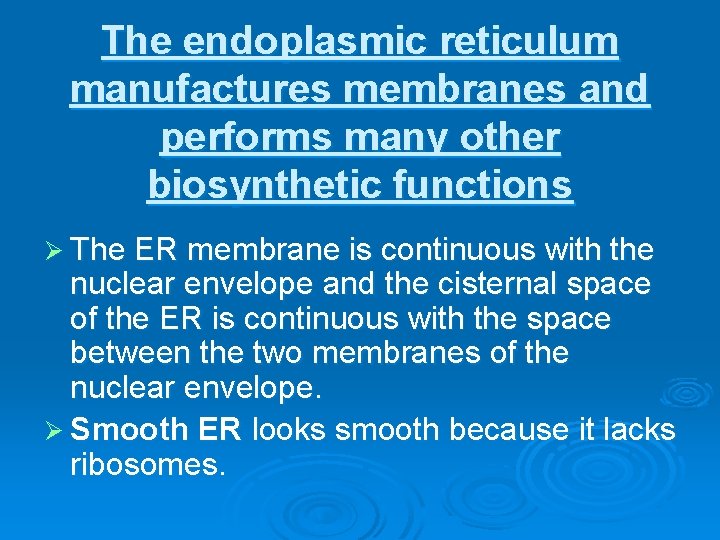 The endoplasmic reticulum manufactures membranes and performs many other biosynthetic functions

➢ The ER membrane is continuous with the nuclear envelope and the cisternal space of the ER is continuous with the space between the two membranes of the nuclear envelope.

➢ Smooth ER looks smooth because it lacks ribosomes.